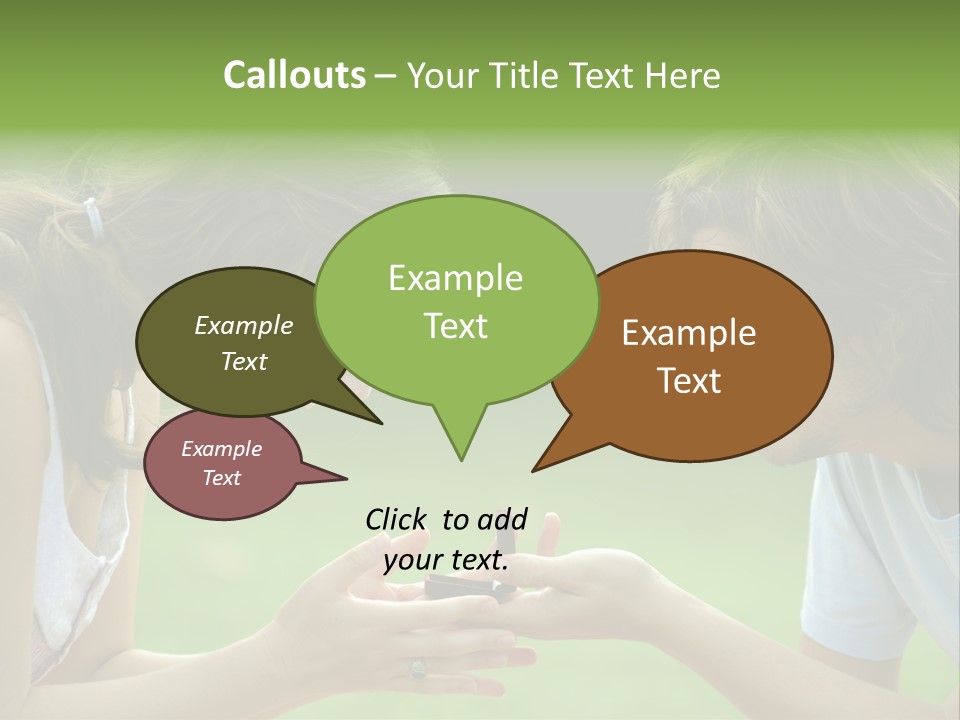 Callouts – Your Title Text Here

Example Text

Example Text

Example Text

Example Text

Click to add your text.